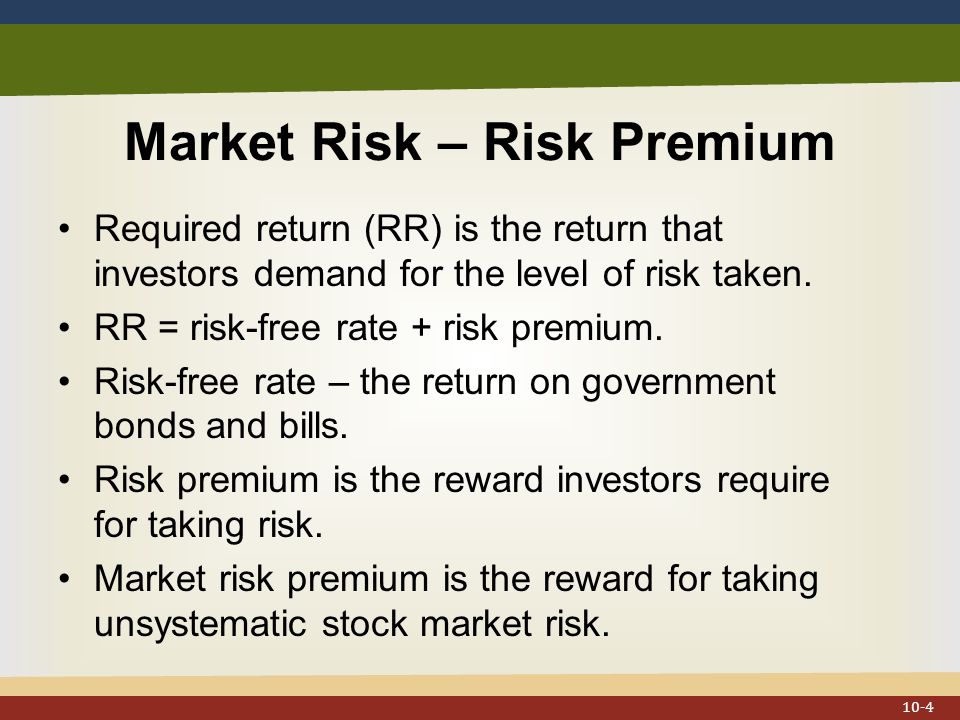 Market Risk – Risk Premium

• Required return (RR) is the return that investors demand for the level of risk taken.

• RR = risk-free rate + risk premium.

• Risk-free rate – the return on government bonds and bills.

• Risk premium is the reward investors require for taking risk.

• Market risk premium is the reward for taking unsystematic stock market risk.

10-4